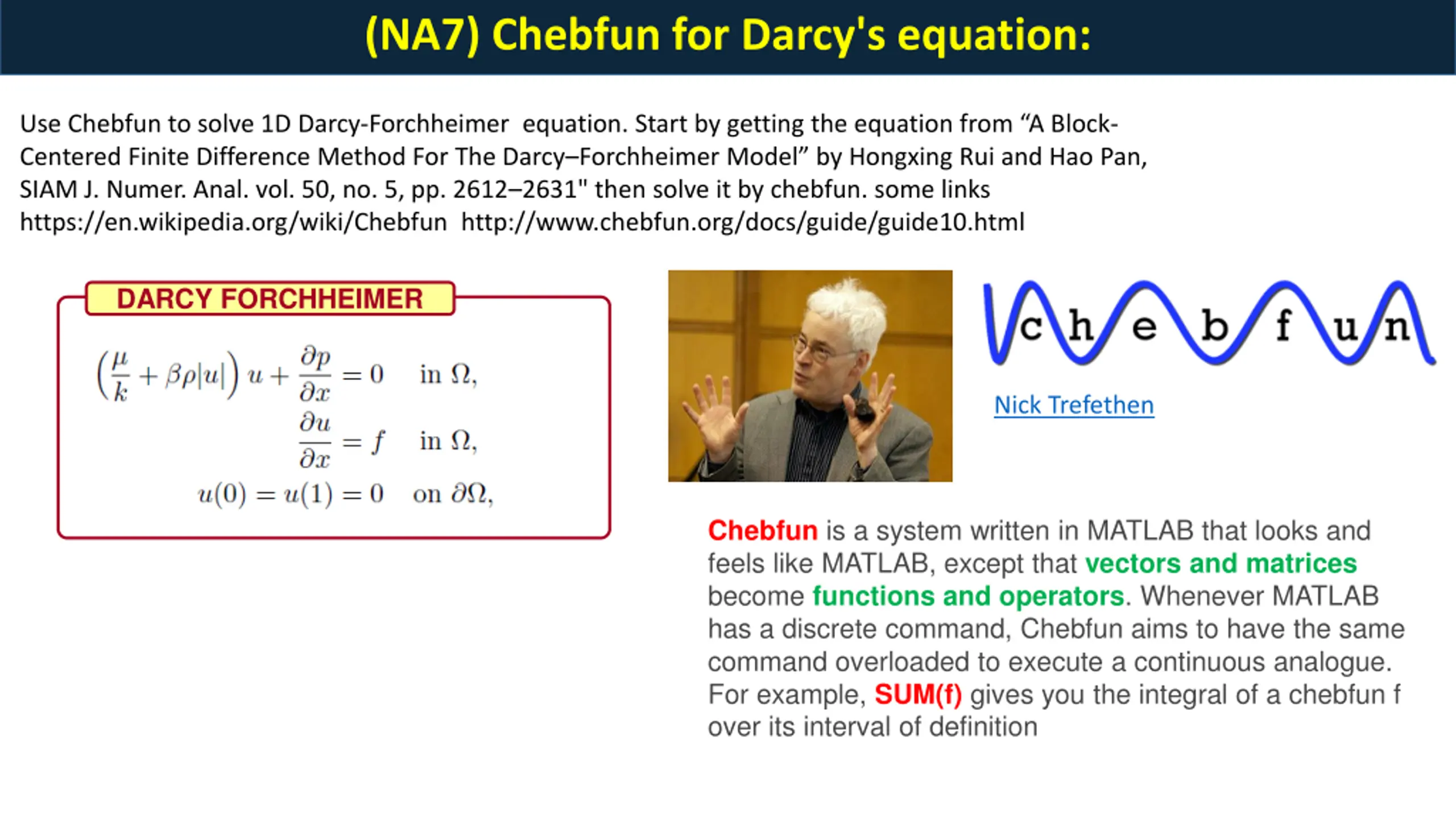 (NA7) Chebfun for Darcy's equation:

Use Chebfun to solve 1D Darcy-Forchheimer equation. Start by getting the equation from “A Block-Centered Finite Difference Method For The Darcy–Forchheimer Model” by Hongxing Rui and Hao Pan, SIAM J. Numer. Anal. vol. 50, no. 5, pp. 2612–2631" then solve it by chebfun. some links https://en.wikipedia.org/wiki/Chebfun http://www.chebfun.org/docs/guide/guide10.html

DARCY FORCHHEIMER

$\left(\frac{\mu}{k} + \beta\rho|u|\right) u + \frac{\partial p}{\partial x} = 0 \quad \text{in } \Omega,$

$\frac{\partial u}{\partial x} = f \quad \text{in } \Omega,$

$u(0) = u(1) = 0 \quad \text{on } \partial\Omega,$

chebfun

Nick Trefethen

Chebfun is a system written in MATLAB that looks and feels like MATLAB, except that vectors and matrices become functions and operators. Whenever MATLAB has a discrete command, Chebfun aims to have the same command overloaded to execute a continuous analogue. For example, SUM(f) gives you the integral of a chebfun f over its interval of definition